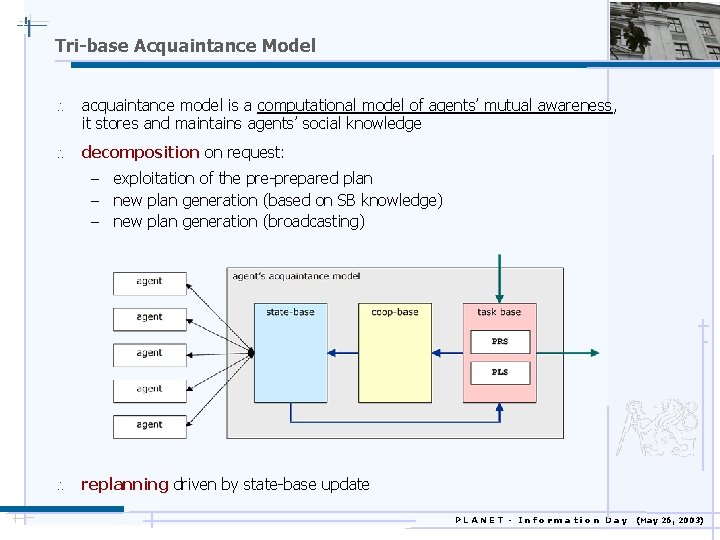 Tri-base Acquaintance Model

.: acquaintance model is a computational model of agents' mutual awareness, it stores and maintains agents' social knowledge

.: decomposition on request:

– exploitation of the pre-prepared plan
– new plan generation (based on SB knowledge)
– new plan generation (broadcasting)

agent
agent
agent
agent
agent
agent's acquaintance model
state-base
coop-base
task base
PRS
PLS

.: replanning driven by state-base update

PLANET - Information Day (May 26, 2003)